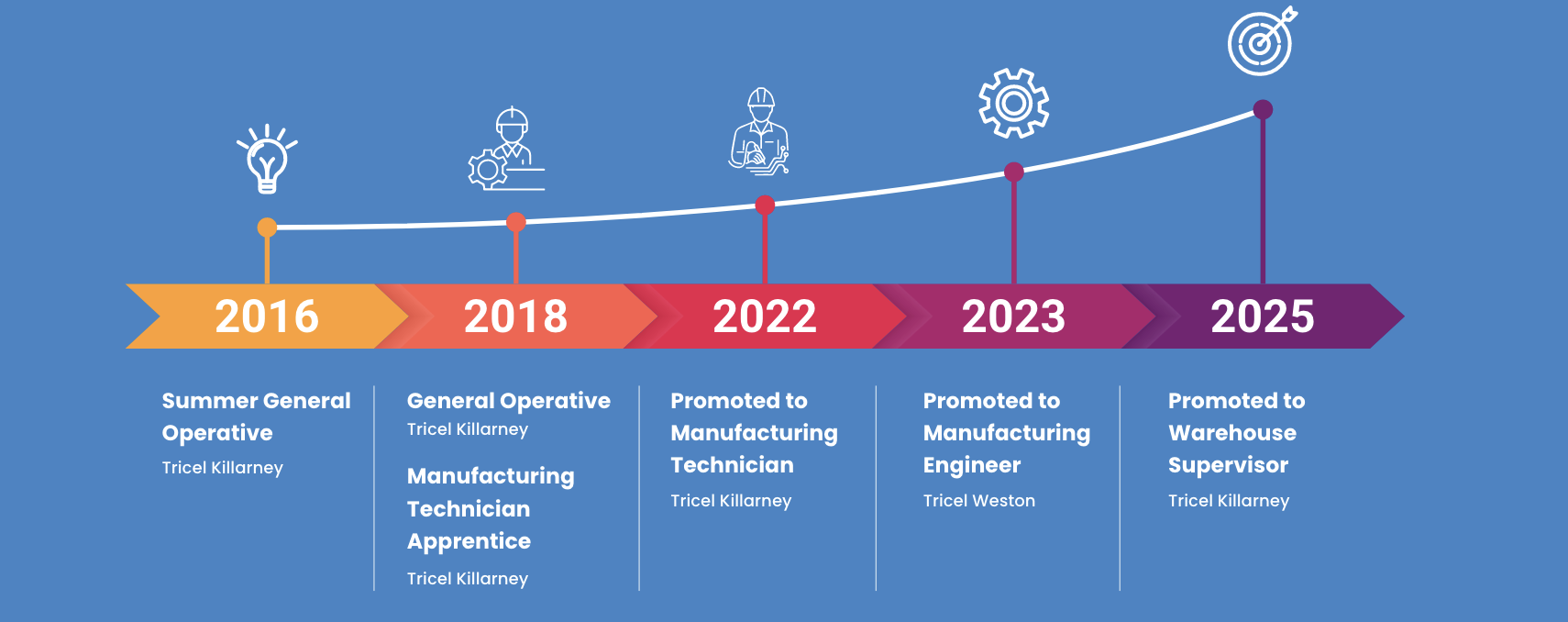 2016

2018

2022

2023

2025

Summer General Operative

Tricel Killarney

General Operative

Tricel Killarney

Manufacturing Technician Apprentice

Tricel Killarney

Promoted to Manufacturing Technician

Tricel Killarney

Promoted to Manufacturing Engineer

Tricel Weston

Promoted to Warehouse Supervisor

Tricel Killarney